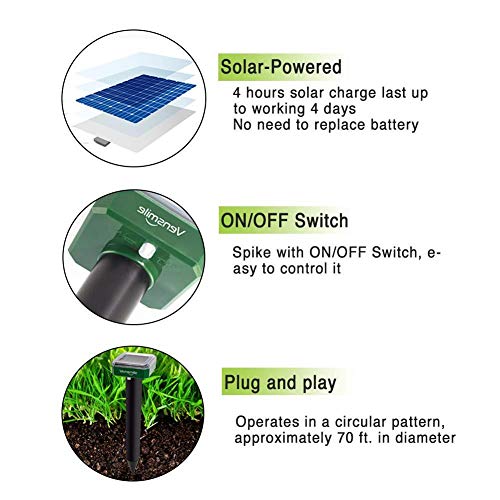 Solar-Powered

4 hours solar charge last up to working 4 days
No need to replace battery

Vensmile

ON/OFF Switch

Spike with ON/OFF Switch, easy to control it

Plug and play

Operates in a circular pattern, approximately 70 ft. in diameter